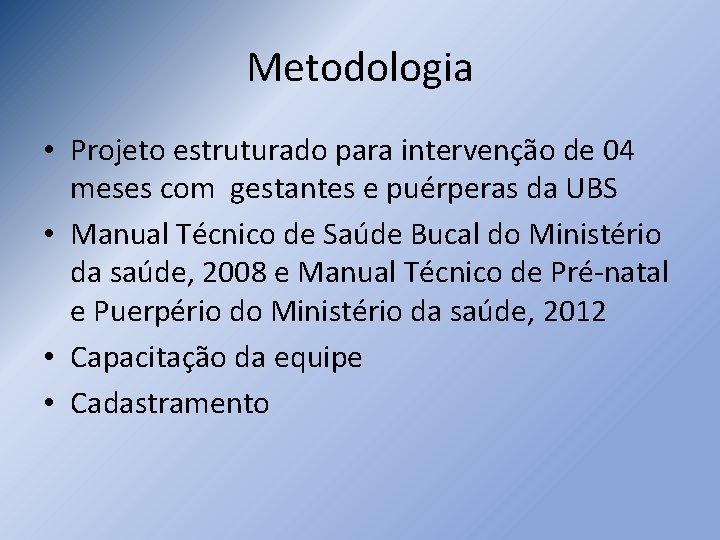 Metodologia

• Projeto estruturado para intervenção de 04 meses com  gestantes e puérperas da UBS
• Manual Técnico de Saúde Bucal do Ministério da saúde, 2008 e Manual Técnico de Pré-natal e Puerpério do Ministério da saúde, 2012
• Capacitação da equipe
• Cadastramento